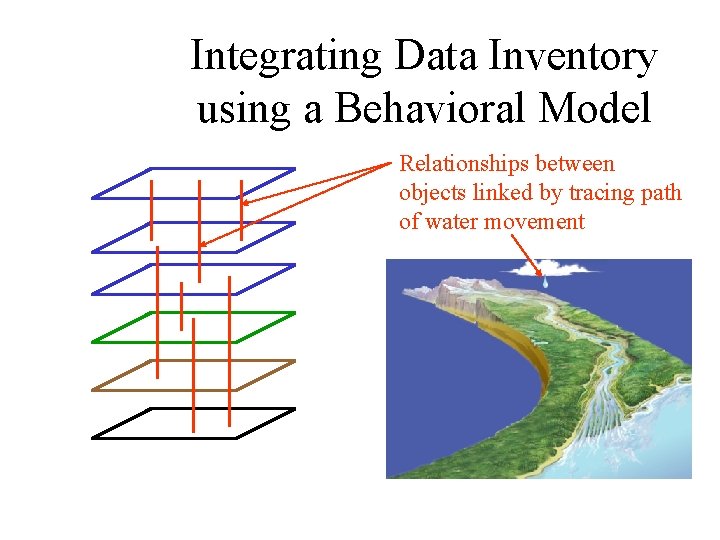 Integrating Data Inventory using a Behavioral Model

Relationships between objects linked by tracing path of water movement